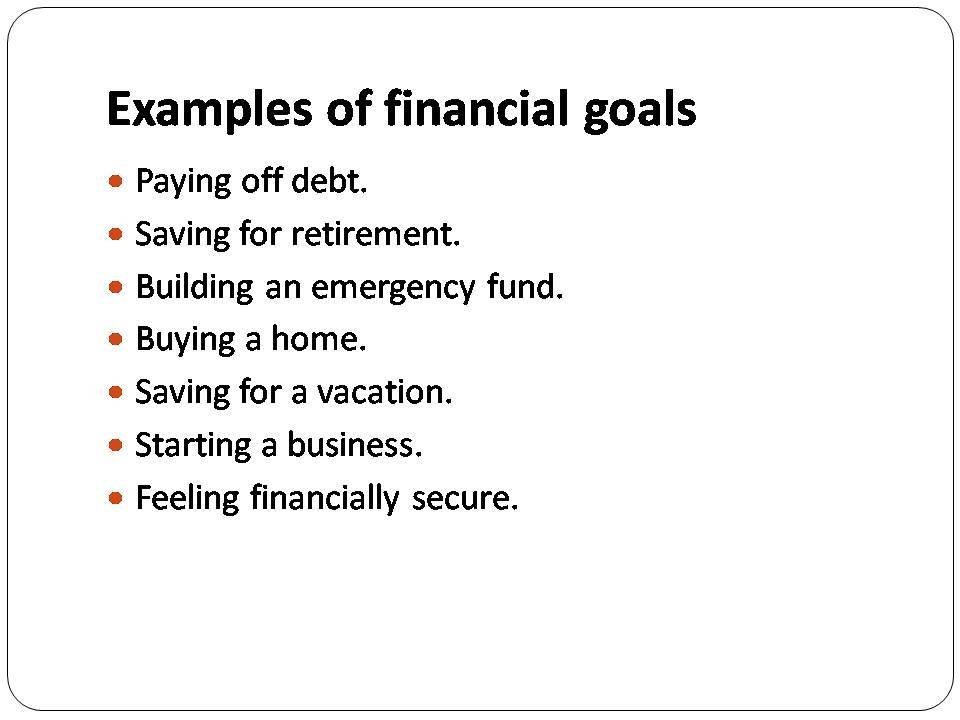 Examples of financial goals

- Paying off debt.
- Saving for retirement.
- Building an emergency fund.
- Buying a home.
- Saving for a vacation.
- Starting a business.
- Feeling financially secure.